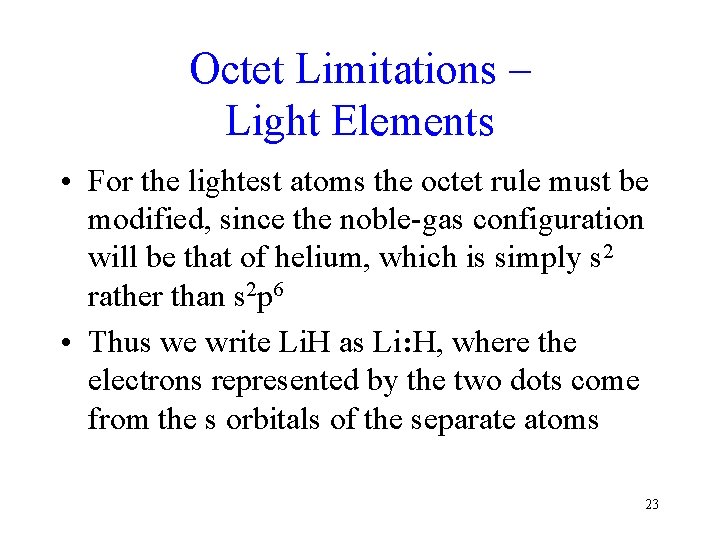 Octet Limitations –
Light Elements

• For the lightest atoms the octet rule must be modified, since the noble-gas configuration will be that of helium, which is simply $s^2$ rather than $s^2p^6$

• Thus we write LiH as Li:H, where the electrons represented by the two dots come from the s orbitals of the separate atoms

23